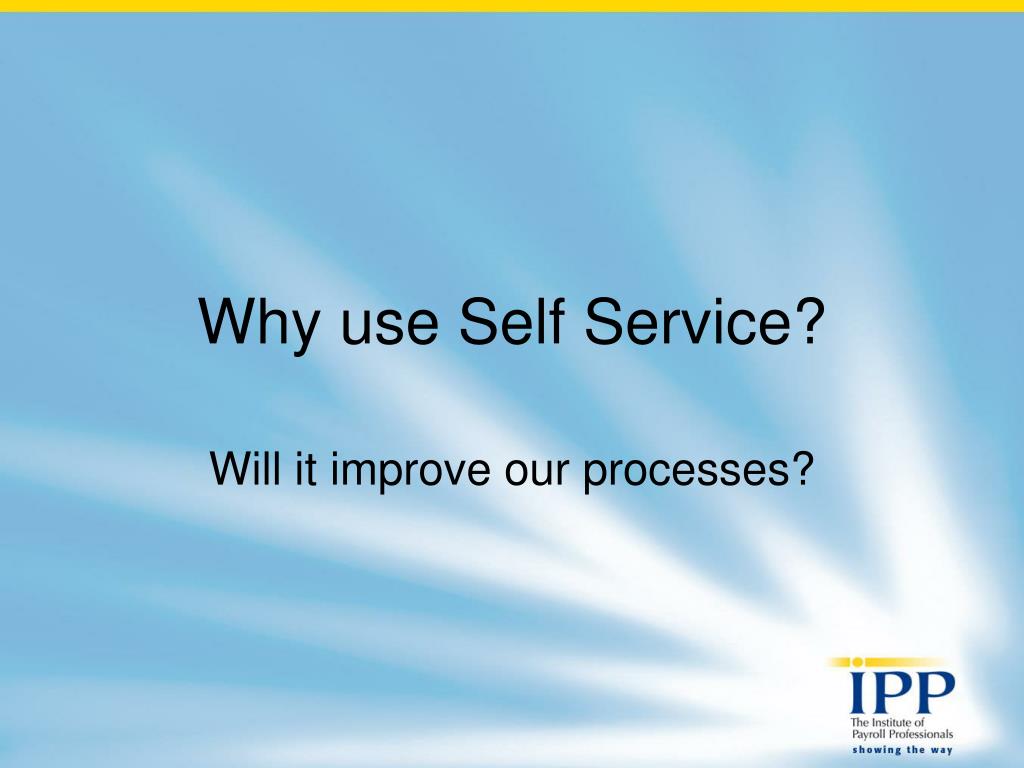 Why use Self Service?

Will it improve our processes?

IPP
The Institute of Payroll Professionals
showing the way